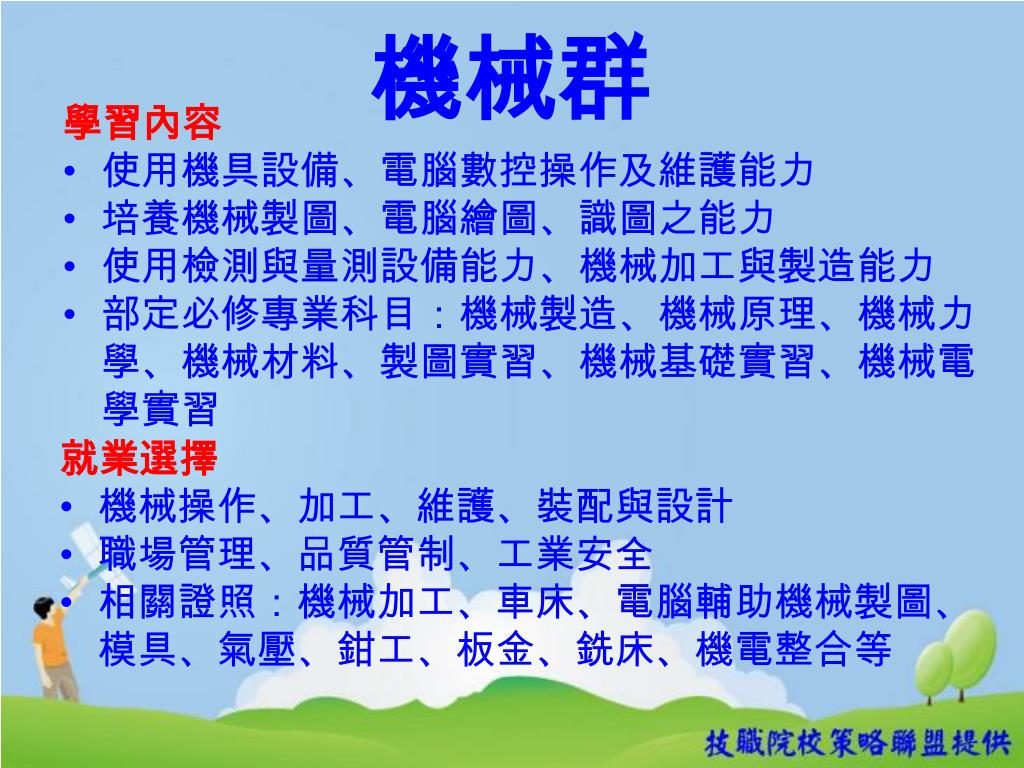 機械群

學習內容
• 使用機具設備、電腦數控操作及維護能力
• 培養機械製圖、電腦繪圖、識圖之能力
• 使用檢測與量測設備能力、機械加工與製造能力
• 部定必修專業科目：機械製造、機械原理、機械力學、機械材料、製圖實習、機械基礎實習、機械電學實習

就業選擇
• 機械操作、加工、維護、裝配與設計
• 職場管理、品質管制、工業安全
• 相關證照：機械加工、車床、電腦輔助機械製圖、模具、氣壓、鉗工、板金、銑床、機電整合等

技職院校策略聯盟提供